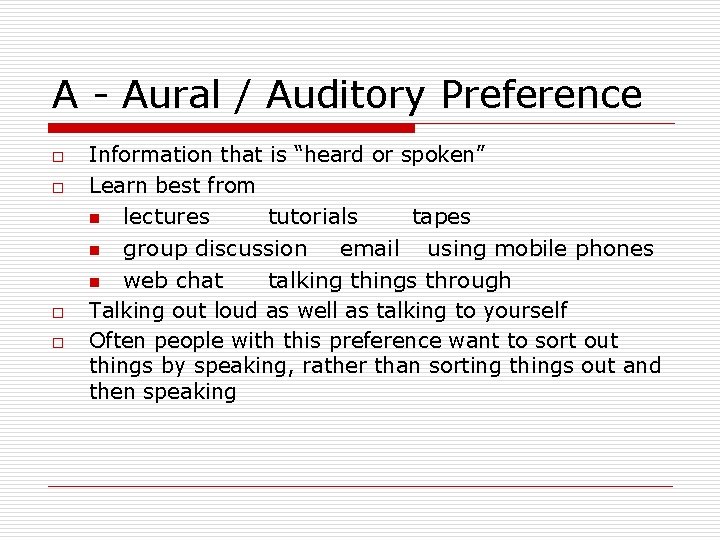 A - Aural / Auditory Preference

Information that is “heard or spoken”

Learn best from

lectures tutorials tapes

group discussion email using mobile phones

web chat talking things through

Talking out loud as well as talking to yourself

Often people with this preference want to sort out things by speaking, rather than sorting things out and then speaking